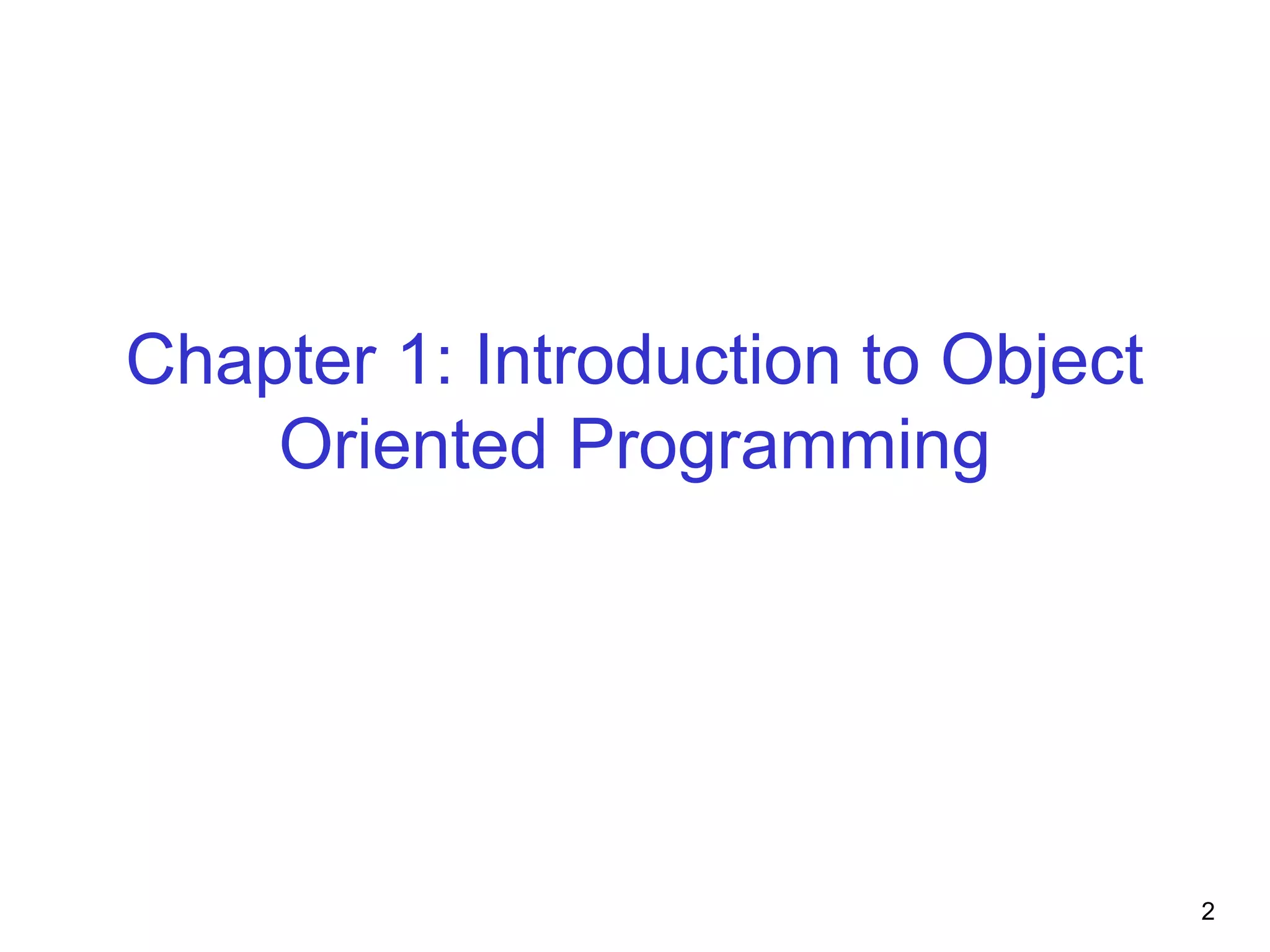 Chapter 1: Introduction to Object Oriented Programming

2